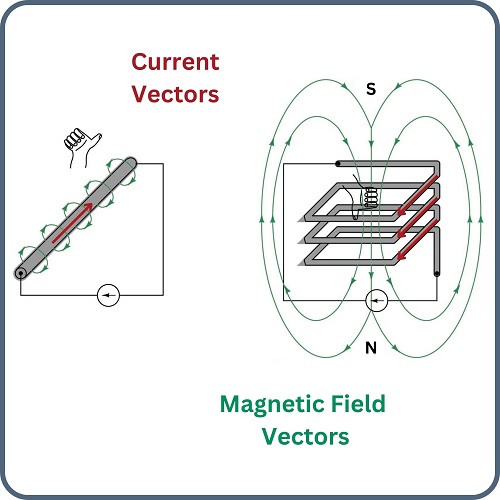 Current Vectors

S

N

Magnetic Field Vectors